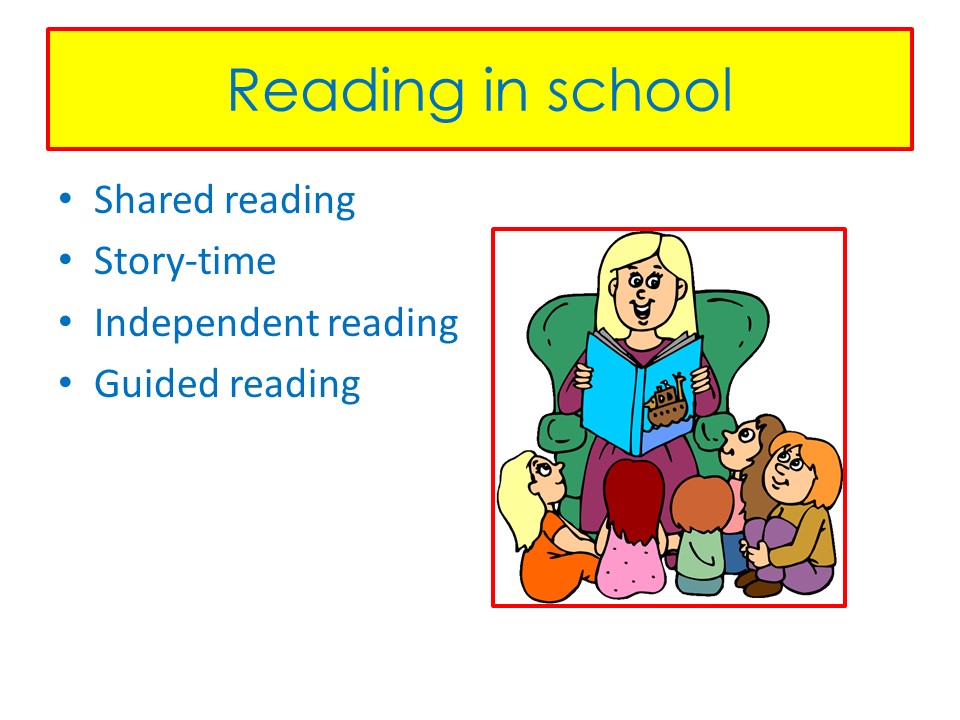 Reading in school

• Shared reading
• Story-time
• Independent reading
• Guided reading